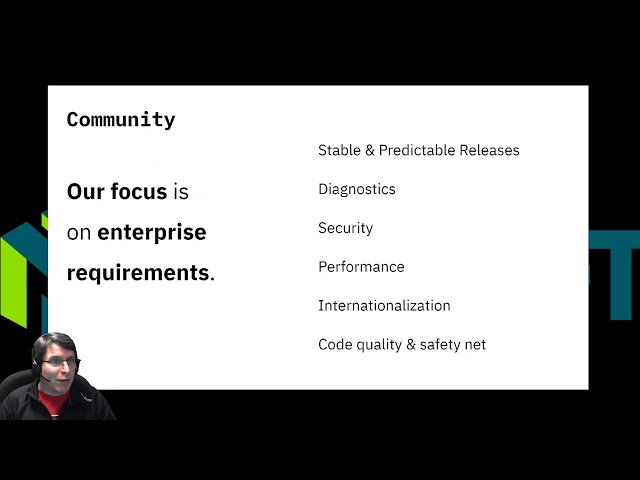 Community

Our focus is on enterprise requirements.

Stable & Predictable Releases

Diagnostics

Security

Performance

Internationalization

Code quality & safety net